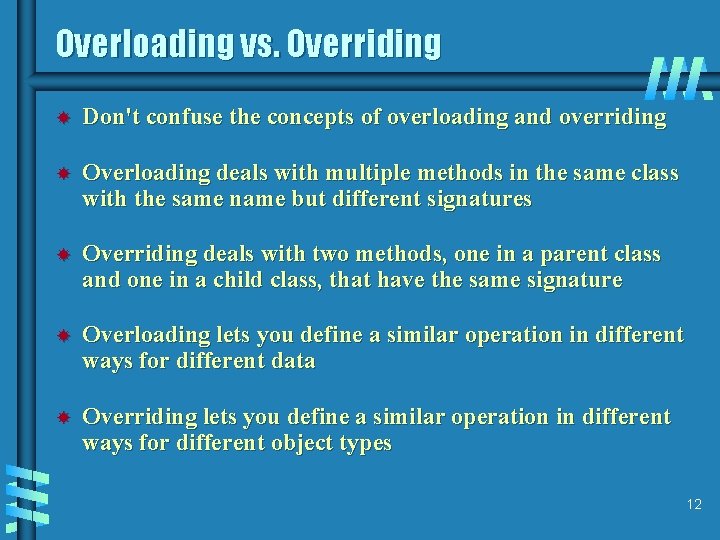 Overloading vs. Overriding

Don't confuse the concepts of overloading and overriding

Overloading deals with multiple methods in the same class with the same name but different signatures

Overriding deals with two methods, one in a parent class and one in a child class, that have the same signature

Overloading lets you define a similar operation in different ways for different data

Overriding lets you define a similar operation in different ways for different object types

12